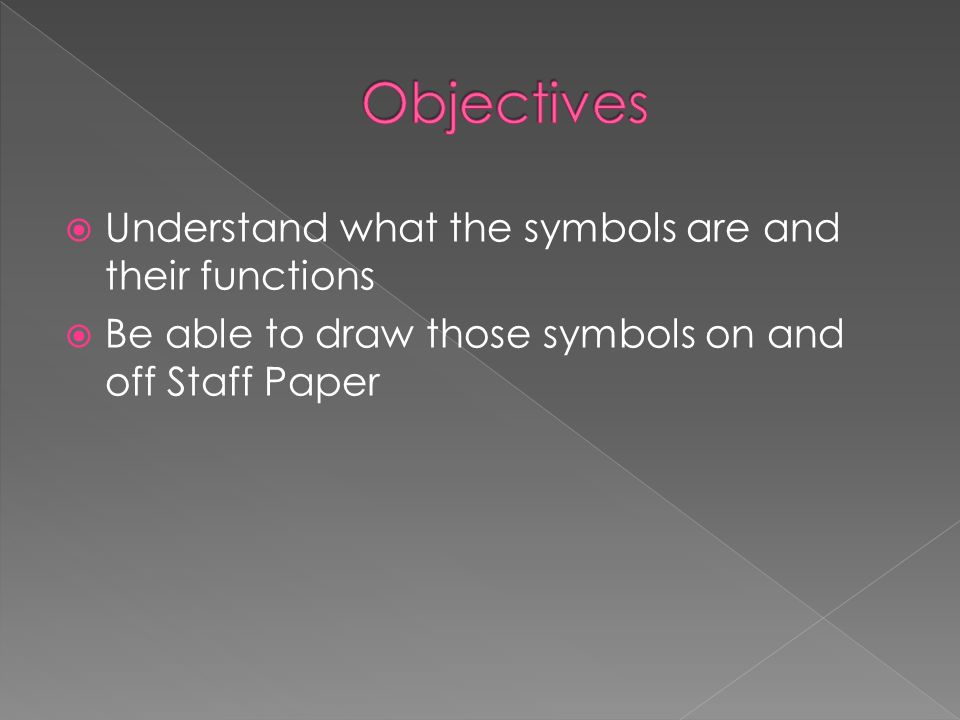 Objectives

Understand what the symbols are and their functions

Be able to draw those symbols on and off Staff Paper